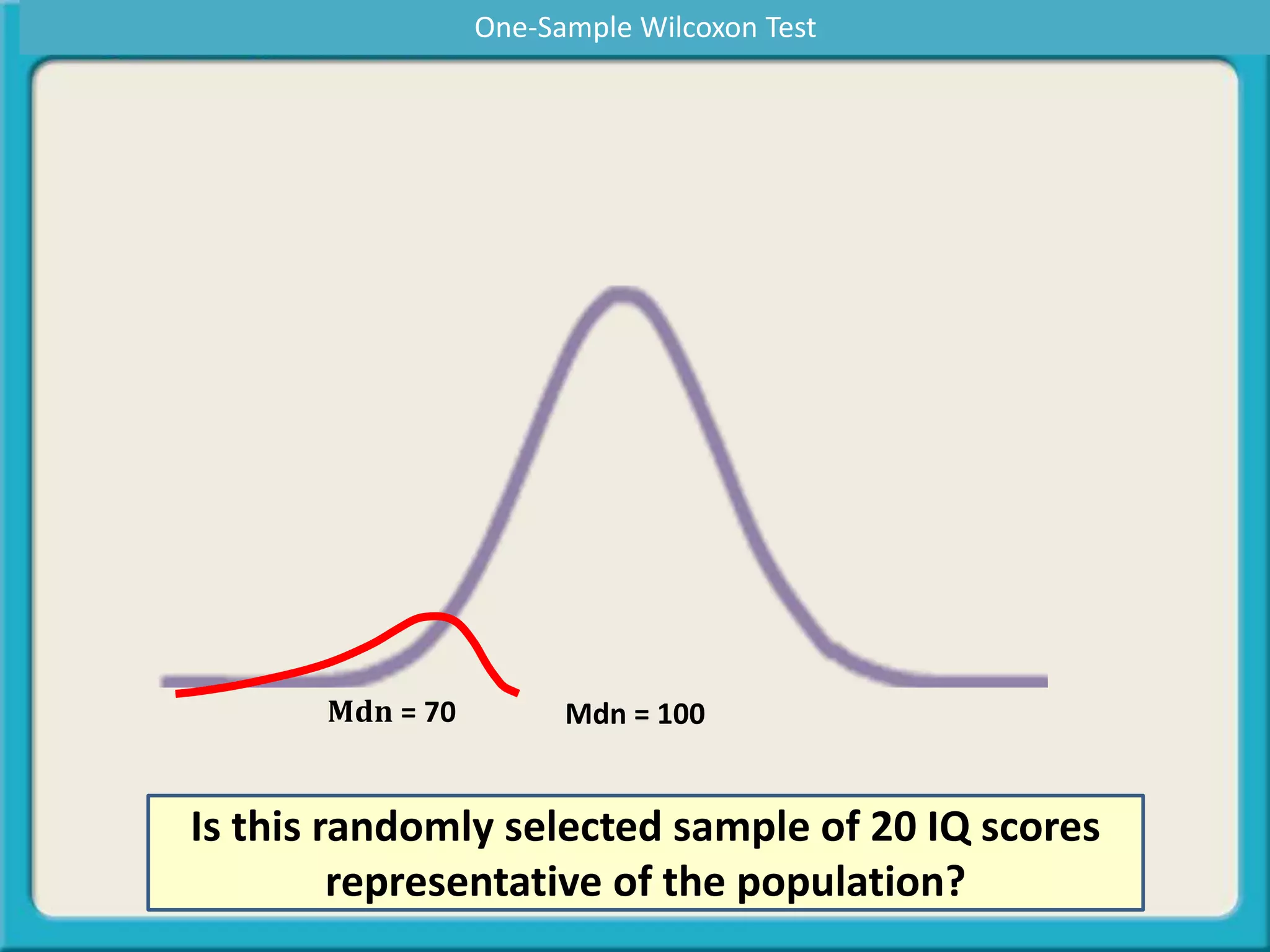 One-Sample Wilcoxon Test

Mdn = 70

Mdn = 100

Is this randomly selected sample of 20 IQ scores representative of the population?